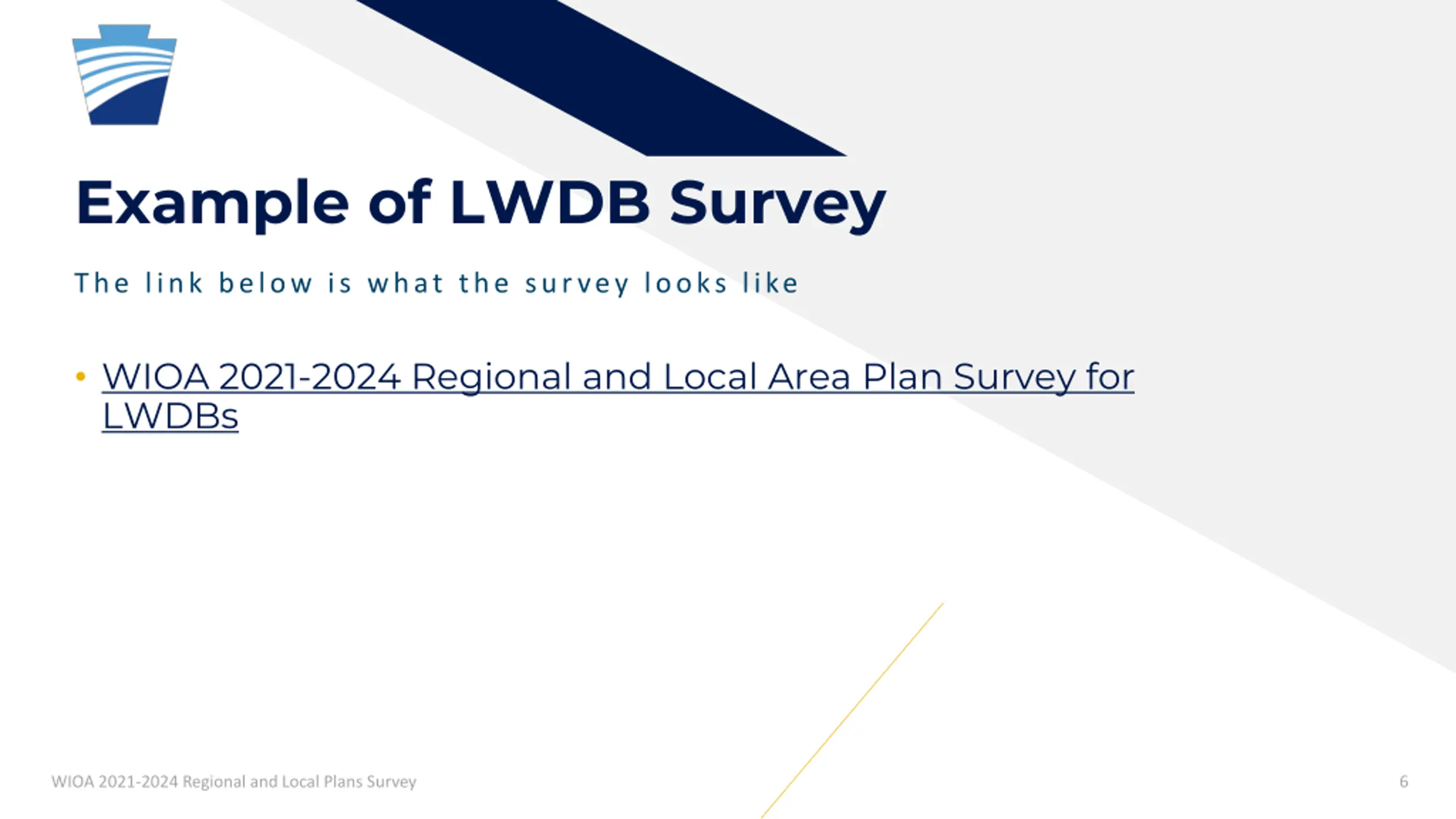 Example of LWDB Survey

The link below is what the survey looks like

• WIOA 2021-2024 Regional and Local Area Plan Survey for LWDBs

WIOA 2021-2024 Regional and Local Plans Survey

6